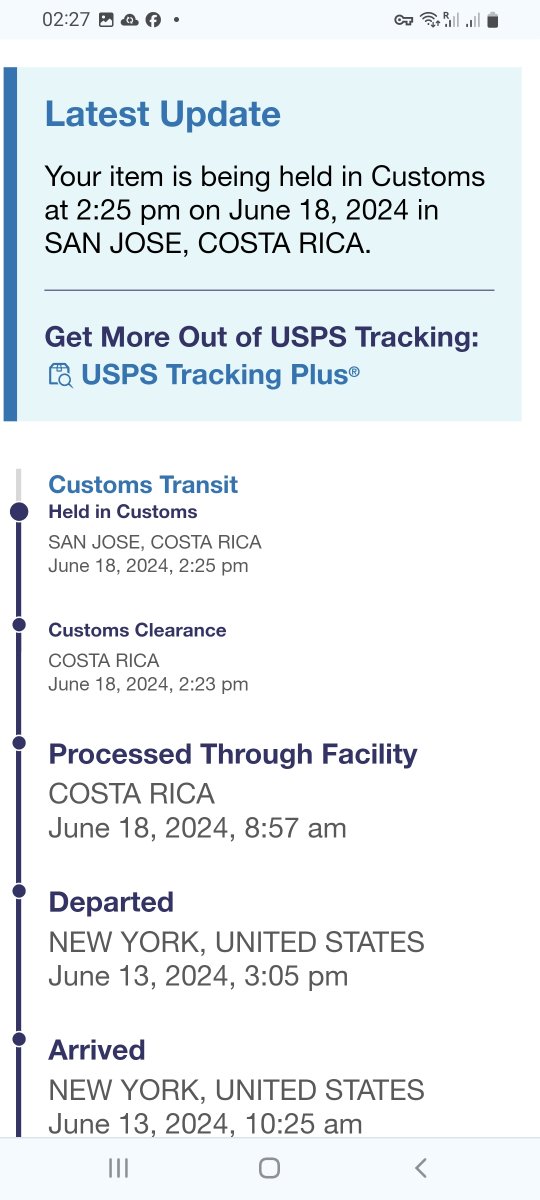 02:27

Latest Update

Your item is being held in Customs at 2:25 pm on June 18, 2024 in SAN JOSE, COSTA RICA.

Get More Out of USPS Tracking:
USPS Tracking Plus®

Customs Transit
Held in Customs
SAN JOSE, COSTA RICA
June 18, 2024, 2:25 pm

Customs Clearance
COSTA RICA
June 18, 2024, 2:23 pm

Processed Through Facility
COSTA RICA
June 18, 2024, 8:57 am

Departed
NEW YORK, UNITED STATES
June 13, 2024, 3:05 pm

Arrived
NEW YORK, UNITED STATES
June 13, 2024, 10:25 am